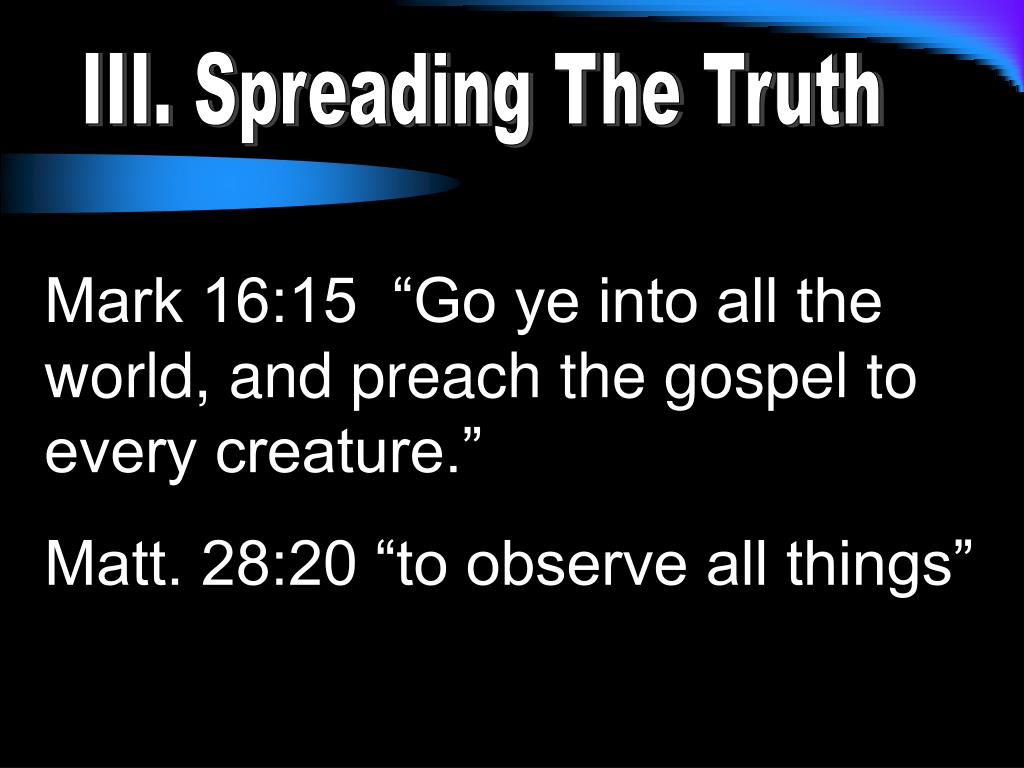 III. Spreading The Truth

Mark 16:15 “Go ye into all the world, and preach the gospel to every creature.”

Matt. 28:20 “to observe all things”